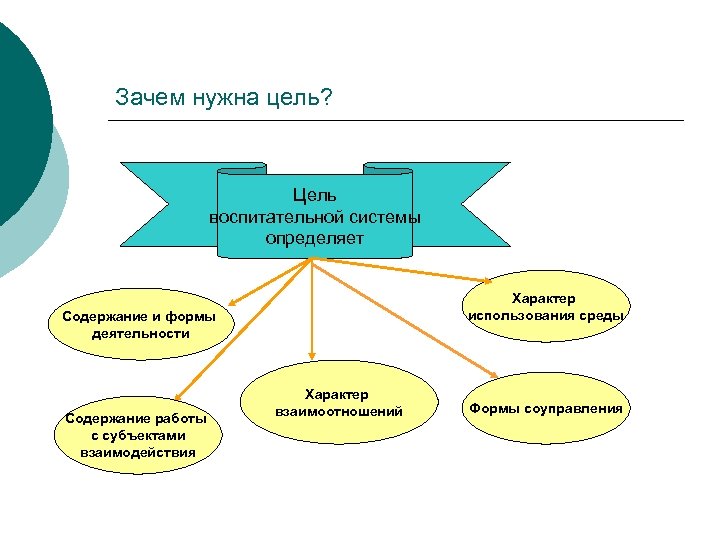 Зачем нужна цель?

Цель воспитательной системы определяет

Содержание и формы деятельности

Характер использования среды

Содержание работы с субъектами взаимодействия

Характер взаимоотношений

Формы соуправления